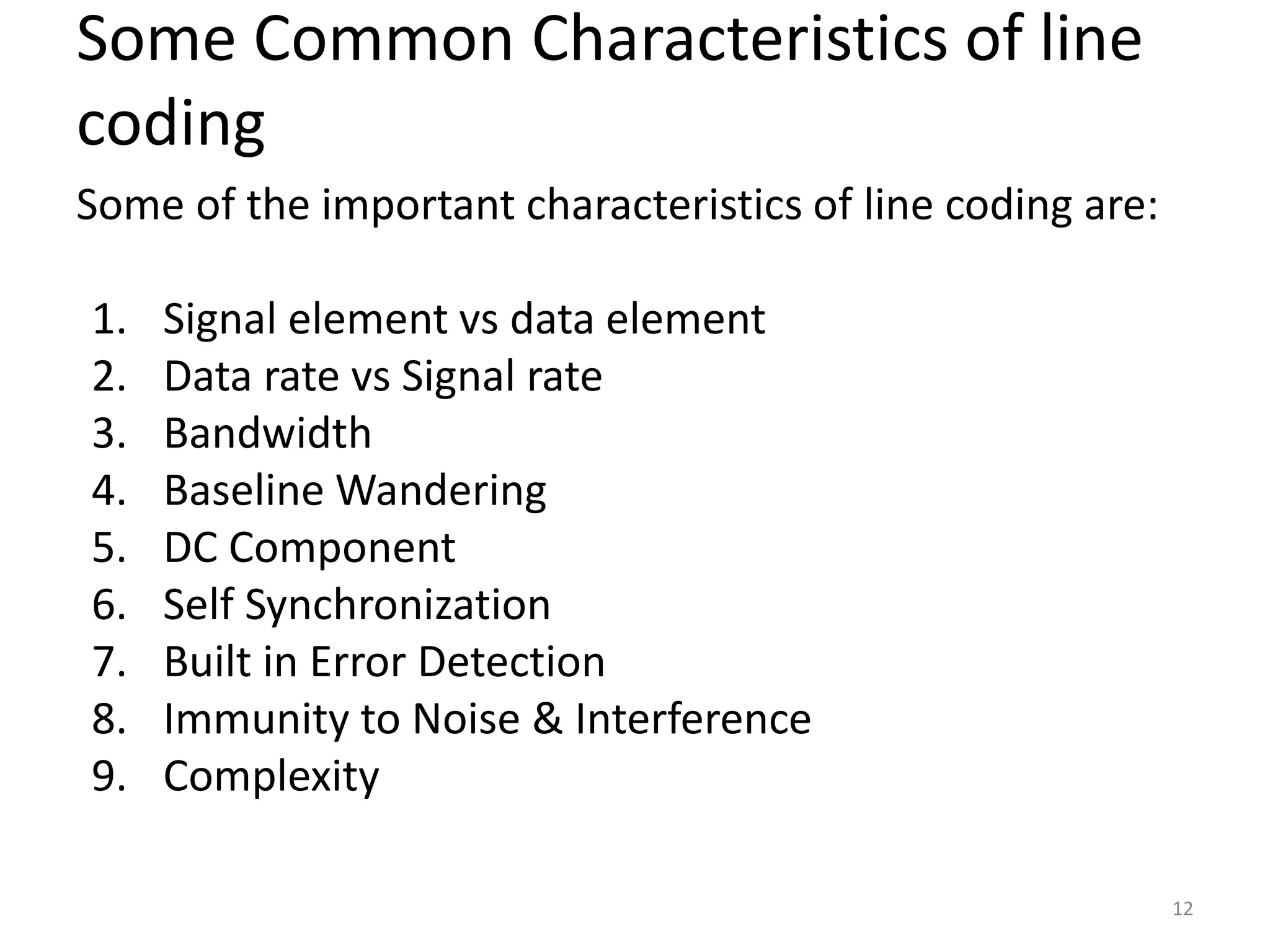 Some Common Characteristics of line coding

Some of the important characteristics of line coding are:

1. Signal element vs data element
2. Data rate vs Signal rate
3. Bandwidth
4. Baseline Wandering
5. DC Component
6. Self Synchronization
7. Built in Error Detection
8. Immunity to Noise & Interference
9. Complexity

12